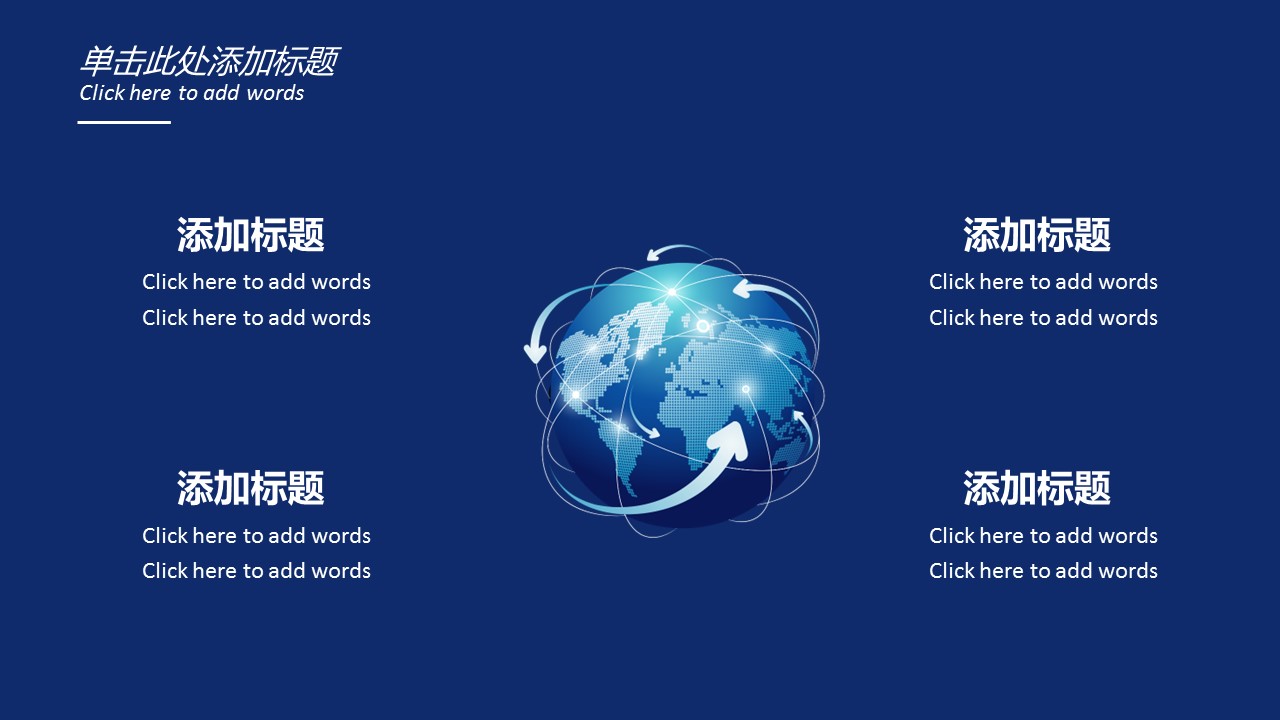 单击此处添加标题
Click here to add words

添加标题
Click here to add words
Click here to add words

添加标题
Click here to add words
Click here to add words

添加标题
Click here to add words
Click here to add words

添加标题
Click here to add words
Click here to add words